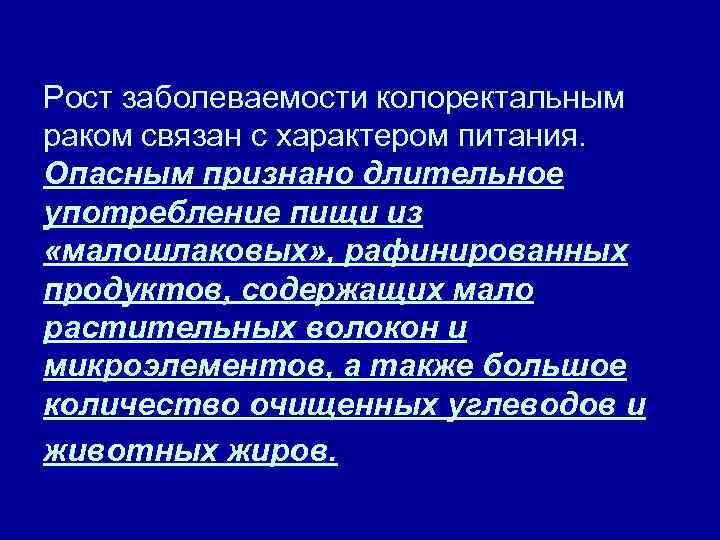 Рост заболеваемости колоректальным раком связан с характером питания. Опасным признано длительное употребление пищи из «малошлаковых», рафинированных продуктов, содержащих мало растительных волокон и микроэлементов, а также большое количество очищенных углеводов и животных жиров.